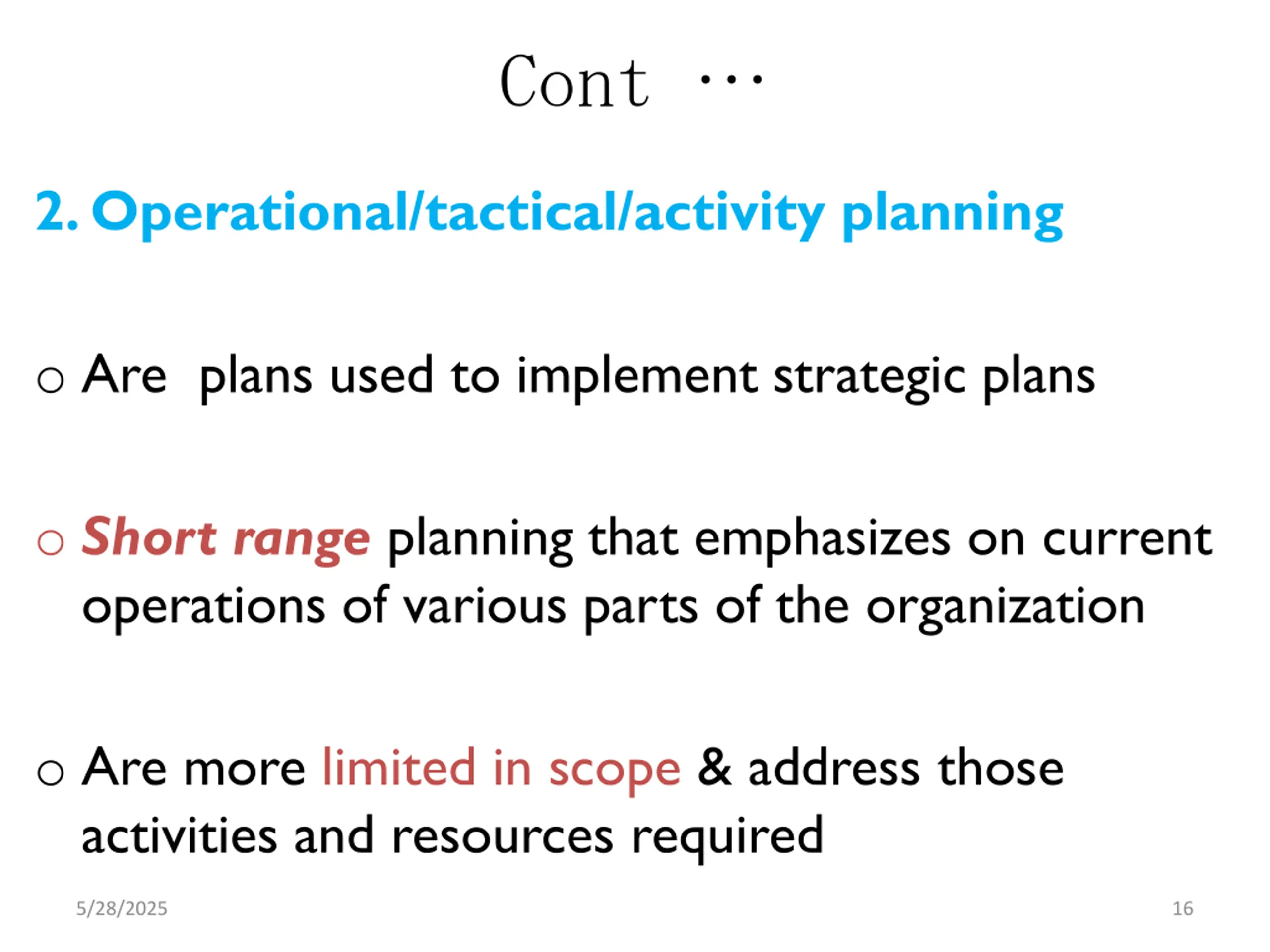 Cont …

2. Operational/tactical/activity planning

o Are plans used to implement strategic plans

o Short range planning that emphasizes on current operations of various parts of the organization

o Are more limited in scope & address those activities and resources required

5/28/2025

16